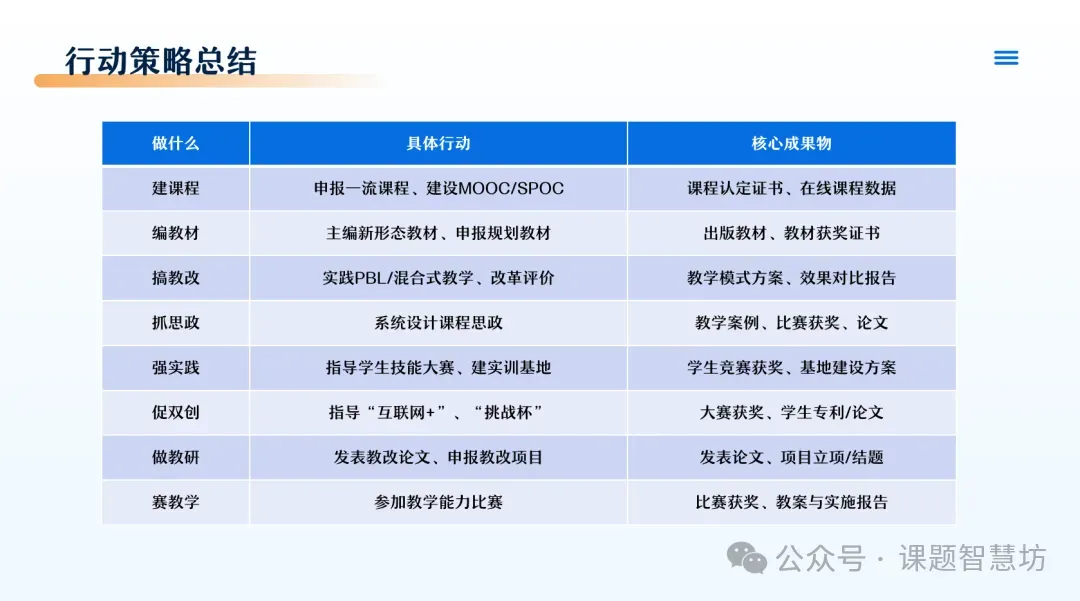 行动策略总结

| 做什么 | 具体行动 | 核心成果物 |
|---|---|---|
| 建课程 | 申报一流课程、建设MOOC/SPOC | 课程认定证书、在线课程数据 |
| 编教材 | 主编新形态教材、申报规划教材 | 出版教材、教材获奖证书 |
| 搞教改 | 实践PBL/混合式教学、改革评价 | 教学模式方案、效果对比报告 |
| 抓思政 | 系统设计课程思政 | 教学案例、比赛获奖、论文 |
| 强实践 | 指导学生技能大赛、建实训基地 | 学生竞赛获奖、基地建设方案 |
| 促双创 | 指导“互联网+”、“挑战杯” | 大赛获奖、学生专利/论文 |
| 做教研 | 发表教改论文、申报教改项目 | 发表论文、项目立项/结题 |
| 赛教学 | 参加教学能力比赛 | 比赛获奖、教案与实施报告 |

公众号 · 课题智慧坊